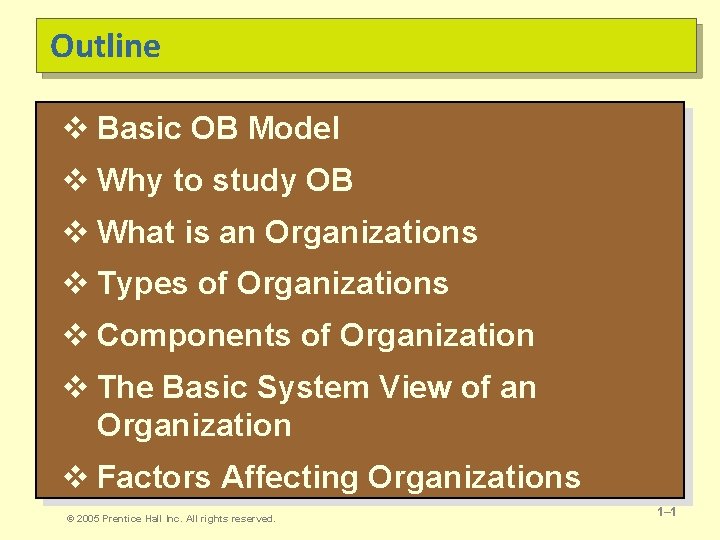 Outline

❖ Basic OB Model

❖ Why to study OB

❖ What is an Organizations

❖ Types of Organizations

❖ Components of Organization

❖ The Basic System View of an Organization

❖ Factors Affecting Organizations

© 2005 Prentice Hall Inc. All rights reserved.

1–1